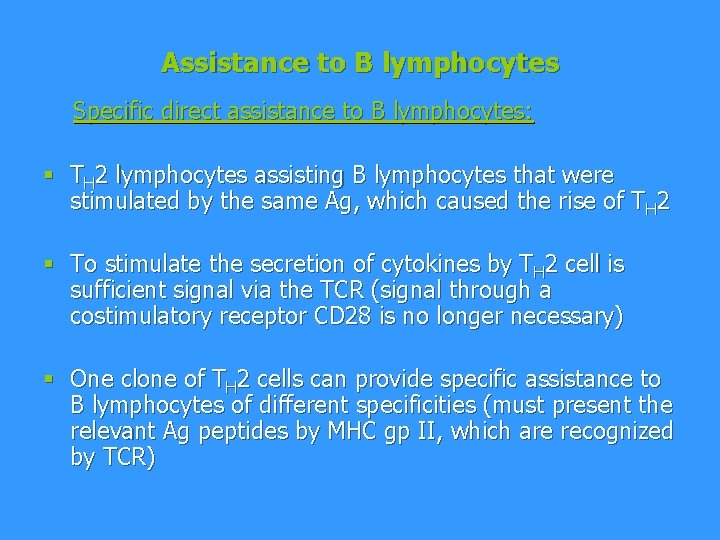 Assistance to B lymphocytes

Specific direct assistance to B lymphocytes:

▪ $T_H2$ lymphocytes assisting B lymphocytes that were stimulated by the same Ag, which caused the rise of $T_H2$

▪ To stimulate the secretion of cytokines by $T_H2$ cell is sufficient signal via the TCR (signal through a costimulatory receptor CD28 is no longer necessary)

▪ One clone of $T_H2$ cells can provide specific assistance to B lymphocytes of different specificities (must present the relevant Ag peptides by MHC gp II, which are recognized by TCR)